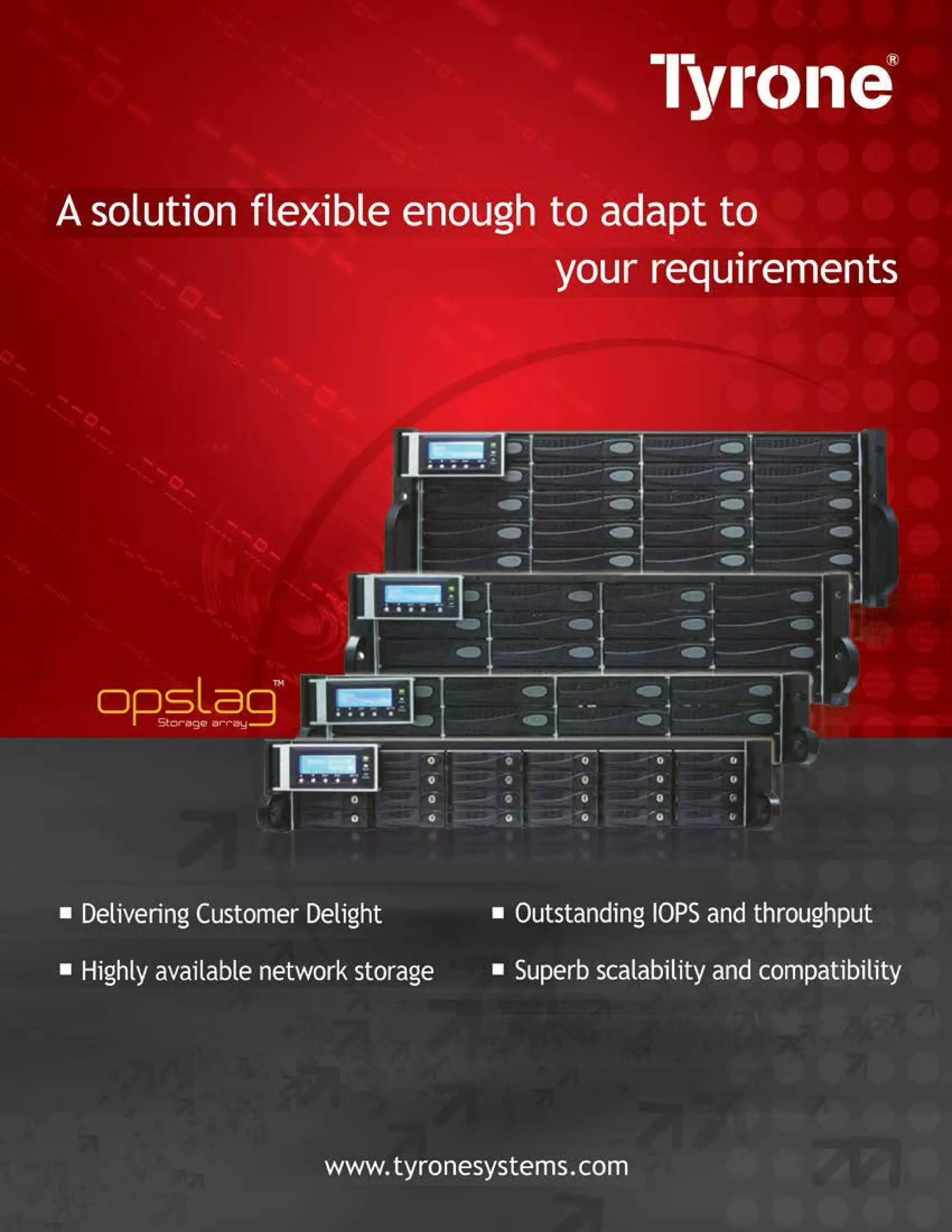 Tyrone®

A solution flexible enough to adapt to your requirements

opslag™
Storage array

■ Delivering Customer Delight
■ Highly available network storage

■ Outstanding IOPS and throughput
■ Superb scalability and compatibility

www.tyronesystems.com